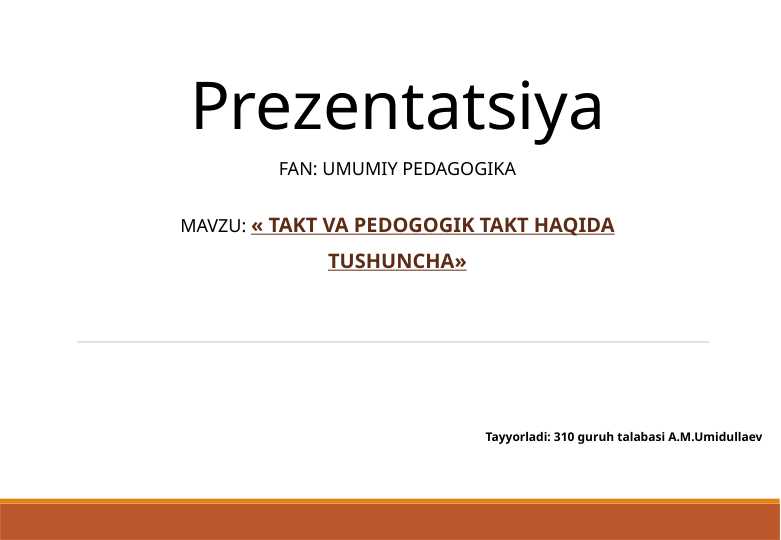 Prezentatsiya

FAN: UMUMIY PEDAGOGIKA

MAVZU: « TAKT VA PEDOGOGIK TAKT HAQIDA TUSHUNCHA»

Tayyorladi: 310 guruh talabasi A.M.Umidullaev